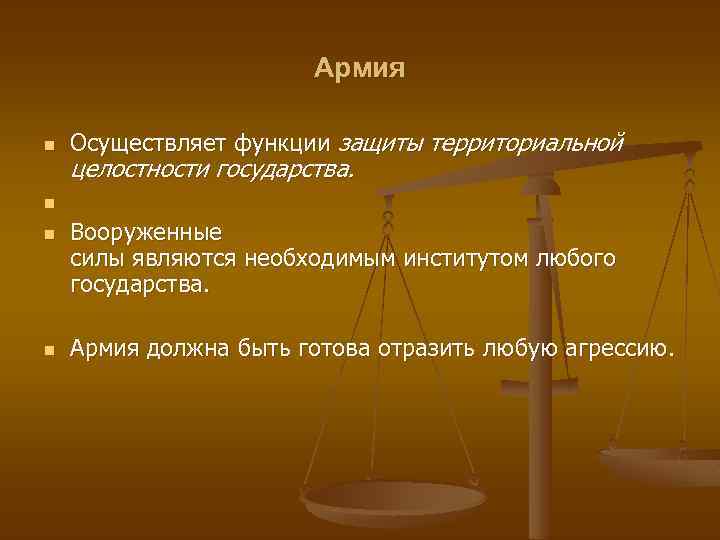 Армия

Осуществляет функции защиты территориальной целостности государства.

Вооруженные силы являются необходимым институтом любого государства.

Армия должна быть готова отразить любую агрессию.